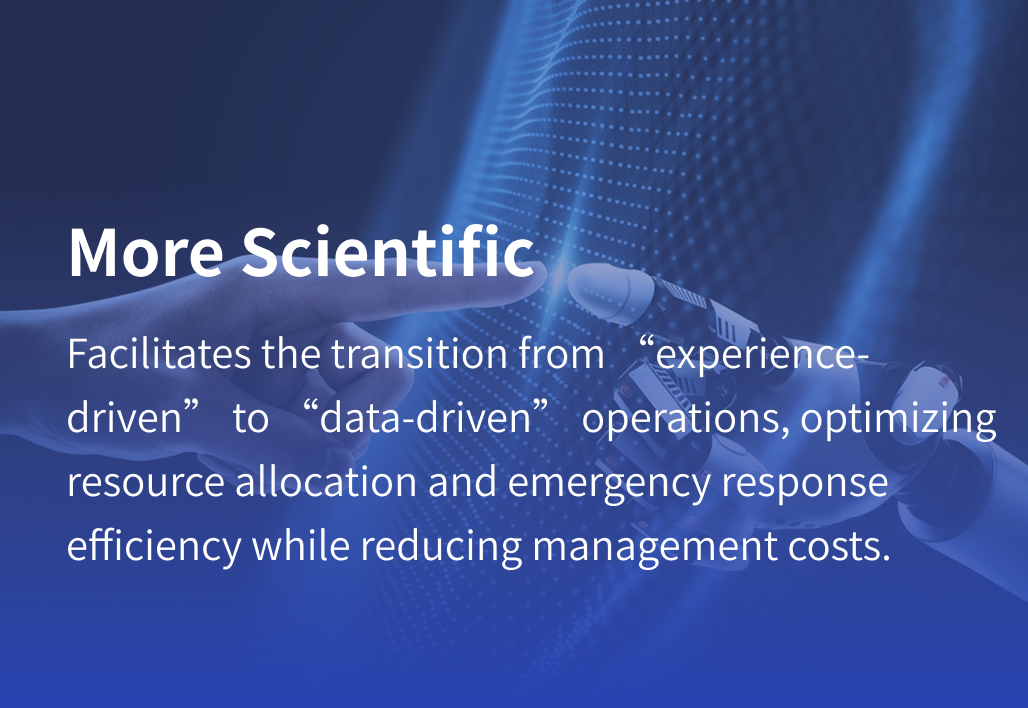 More Scientific

Facilitates the transition from “experience-driven” to “data-driven” operations, optimizing resource allocation and emergency response efficiency while reducing management costs.